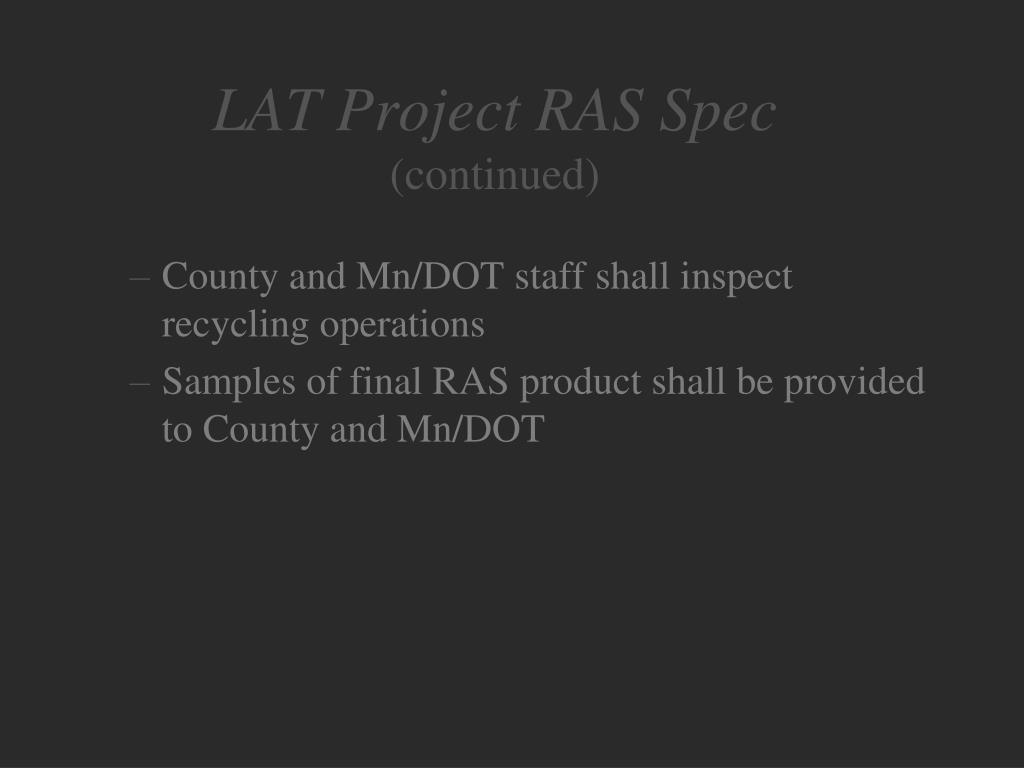 LAT Project RAS Spec
(continued)

– County and Mn/DOT staff shall inspect recycling operations

– Samples of final RAS product shall be provided to County and Mn/DOT